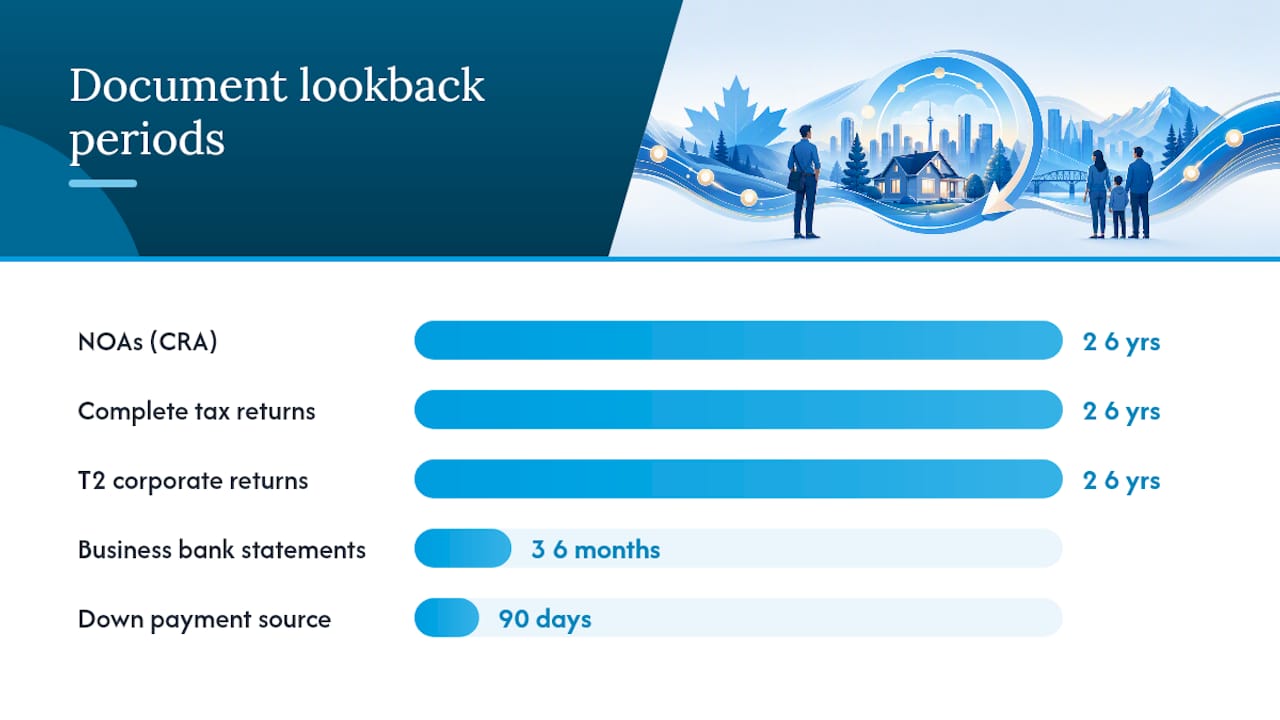 Document lookback periods

NOAs (CRA)
2 6 yrs

Complete tax returns
2 6 yrs

T2 corporate returns
2 6 yrs

Business bank statements
3 6 months

Down payment source
90 days